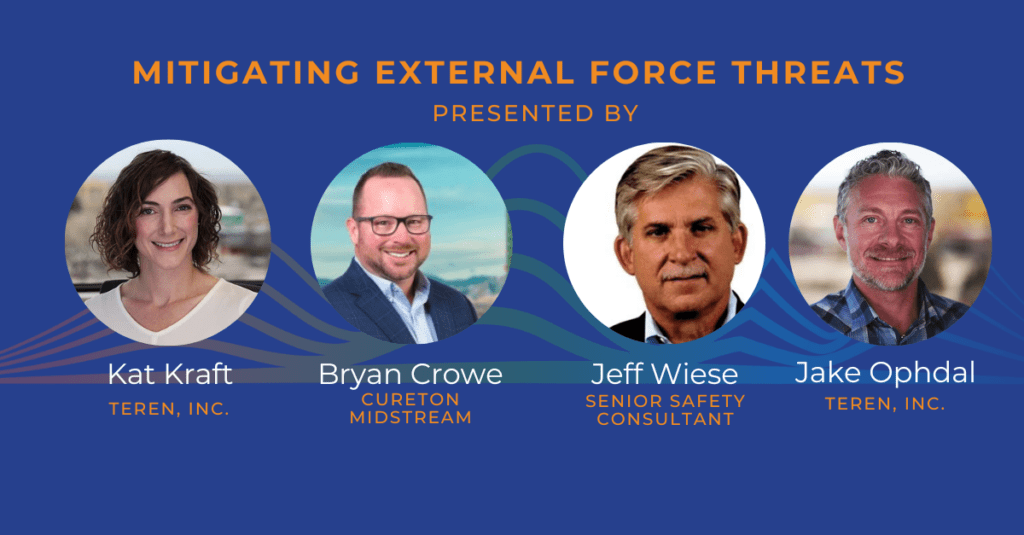 MITIGATING EXTERNAL FORCE THREATS
PRESENTED BY

Kat Kraft
TEREN, INC.

Bryan Crowe
CURETON MIDSTREAM

Jeff Wiese
SENIOR SAFETY CONSULTANT

Jake Ophdal
TEREN, INC.